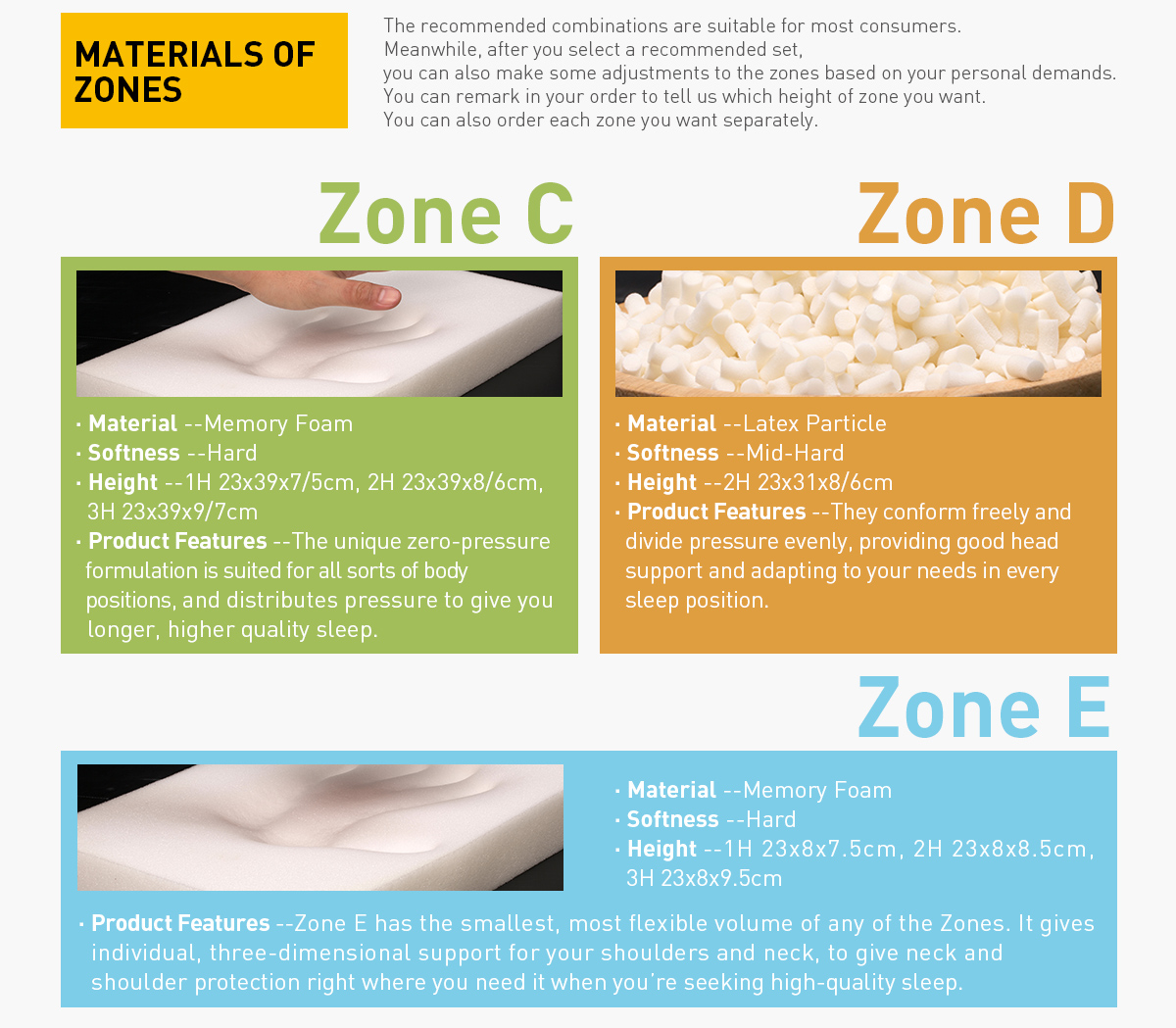 MATERIALS OF ZONES

The recommended combinations are suitable for most consumers.
Meanwhile, after you select a recommended set,
you can also make some adjustments to the zones based on your personal demands.
You can remark in your order to tell us which height of zone you want.
You can also order each zone you want separately.

Zone C

· Material --Memory Foam
· Softness --Hard
· Height --1H 23x39x7/5cm, 2H 23x39x8/6cm, 3H 23x39x9/7cm
· Product Features --The unique zero-pressure formulation is suited for all sorts of body positions, and distributes pressure to give you longer, higher quality sleep.

Zone D

· Material --Latex Particle
· Softness --Mid-Hard
· Height --2H 23x31x8/6cm
· Product Features --They conform freely and divide pressure evenly, providing good head support and adapting to your needs in every sleep position.

Zone E

· Material --Memory Foam
· Softness --Hard
· Height --1H 23x8x7.5cm, 2H 23x8x8.5cm, 3H 23x8x9.5cm
· Product Features --Zone E has the smallest, most flexible volume of any of the Zones. It gives individual, three-dimensional support for your shoulders and neck, to give neck and shoulder protection right where you need it when you're seeking high-quality sleep.